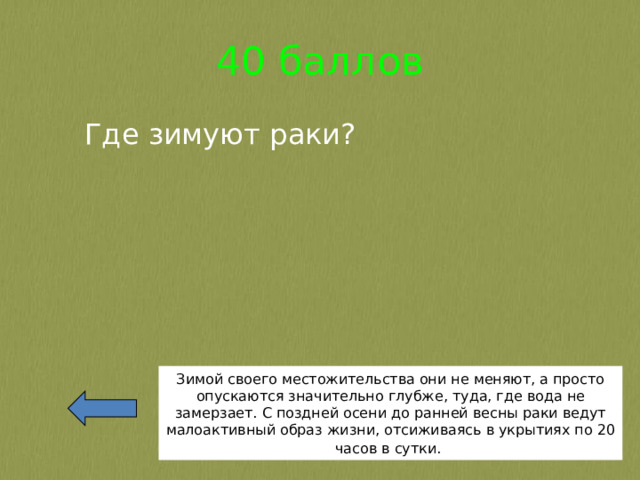 40 баллов

Где зимуют раки?

Зимой своего местожительства они не меняют, а просто опускаются значительно глубже, туда, где вода не замерзает. С поздней осени до ранней весны раки ведут малоактивный образ жизни, отсиживаясь в укрытиях по 20 часов в сутки.